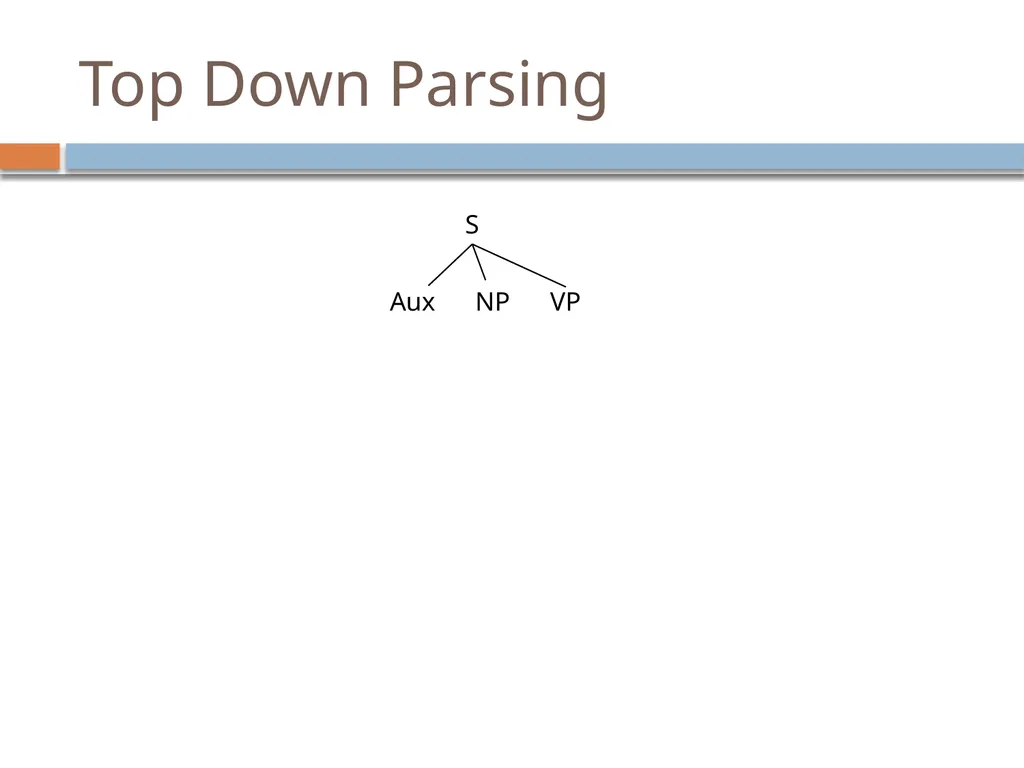 Top Down Parsing

S

Aux NP VP